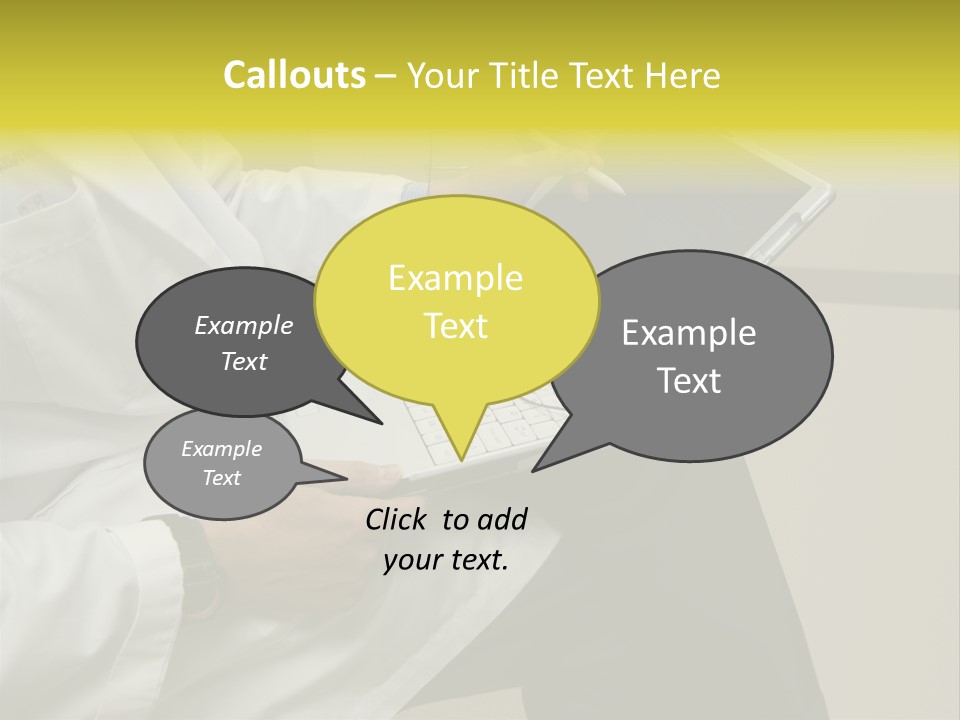 Callouts – Your Title Text Here

Example Text

Example Text

Example Text

Example Text

Click to add your text.